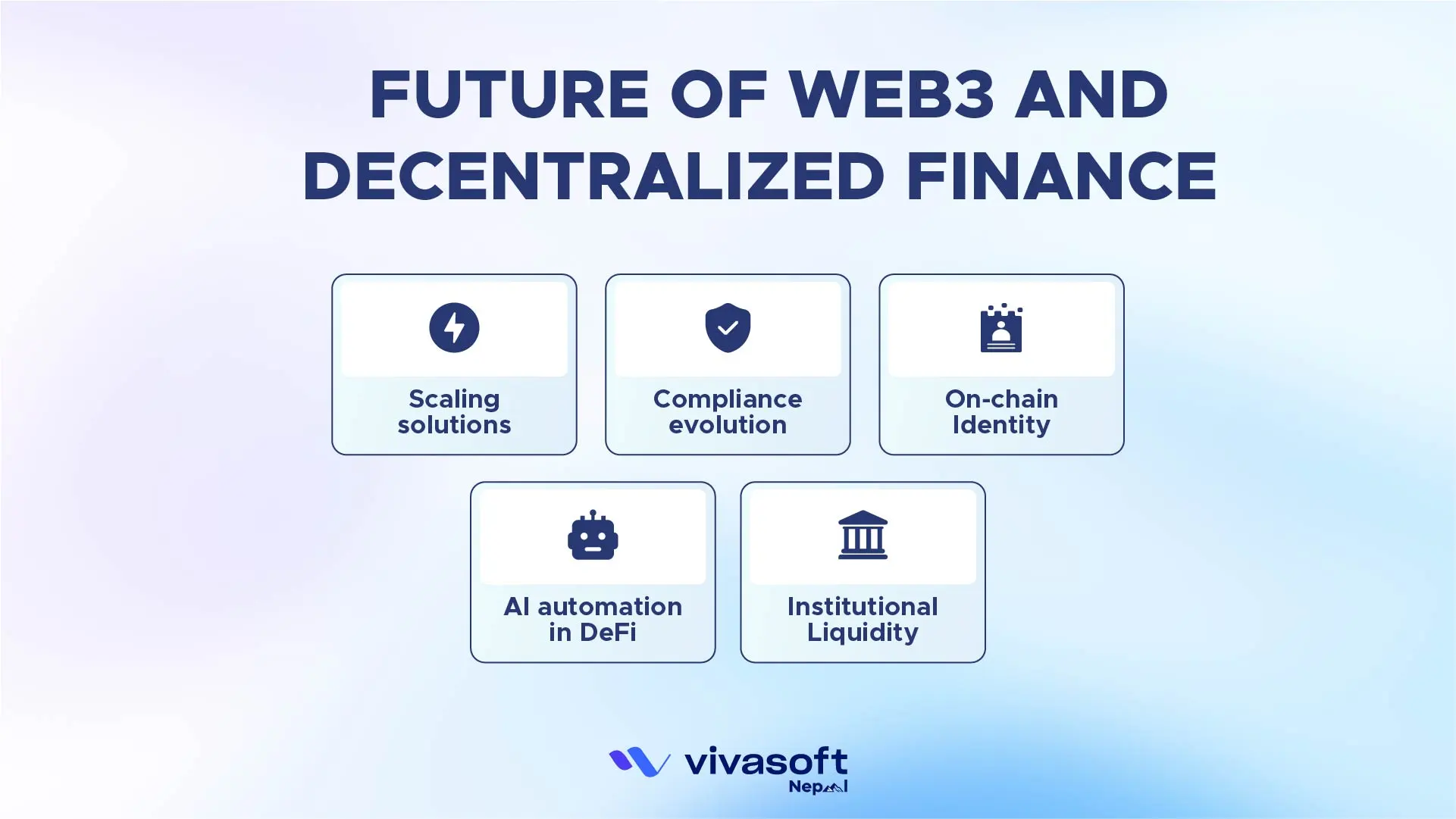 FUTURE OF WEB3 AND DECENTRALIZED FINANCE

Scaling solutions

Compliance evolution

On-chain Identity

AI automation in DeFi

Institutional Liquidity

vivasoft
Nepal